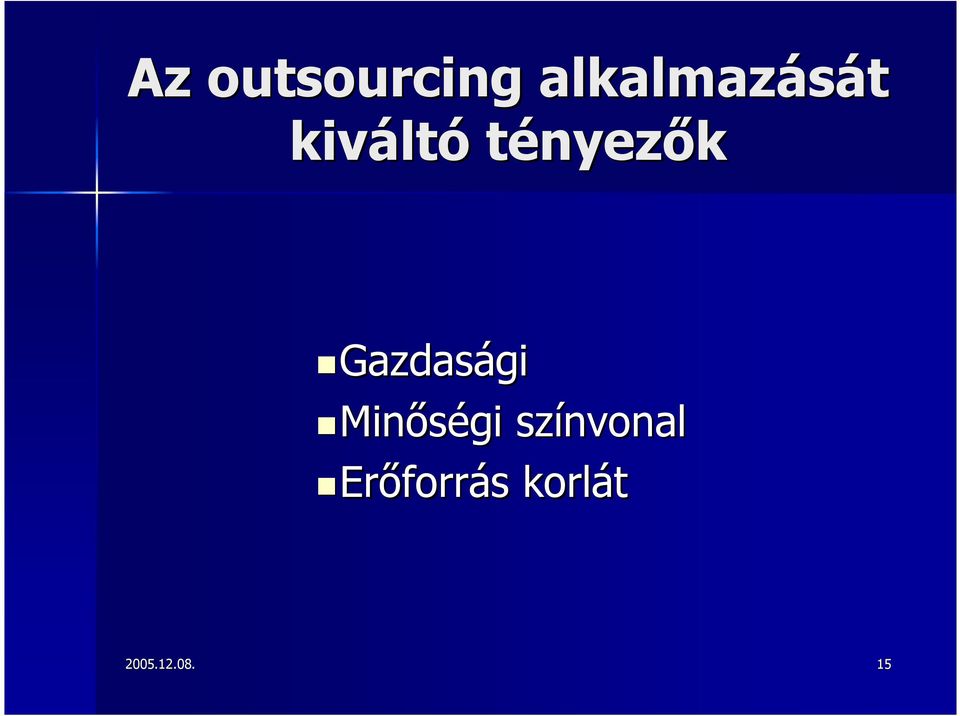 Az outsourcing alkalmazását kiváltó tényezők

Gazdasági
Minőségi színvonal
Erőforrás korlát

2005.12.08.

15